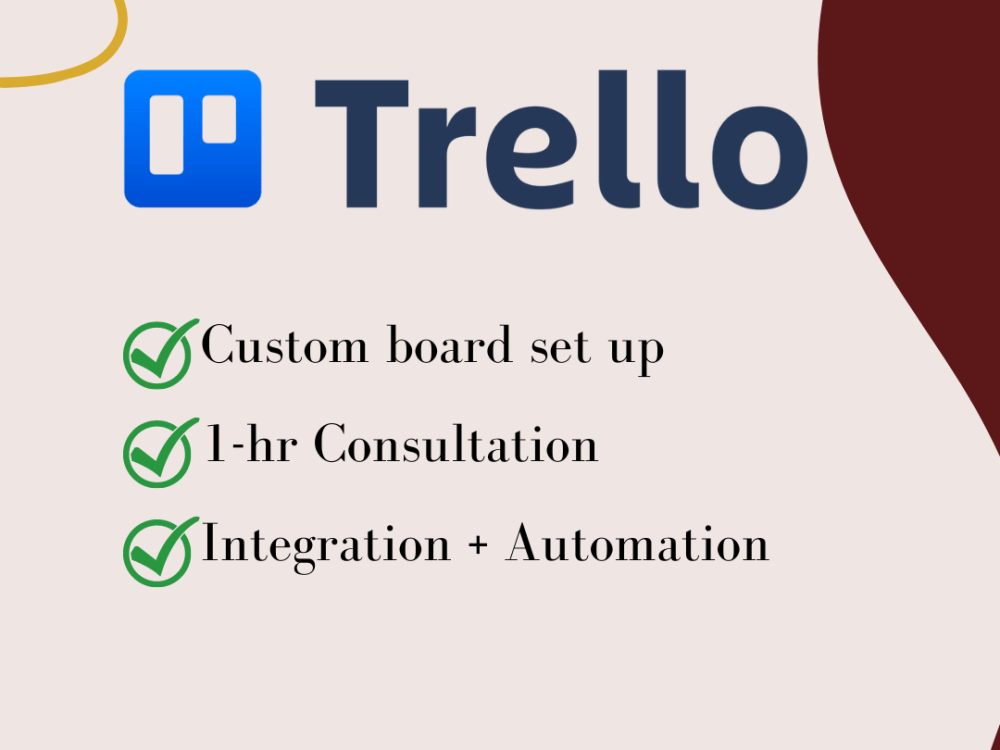 Trello

Custom board set up

1-hr Consultation

Integration + Automation